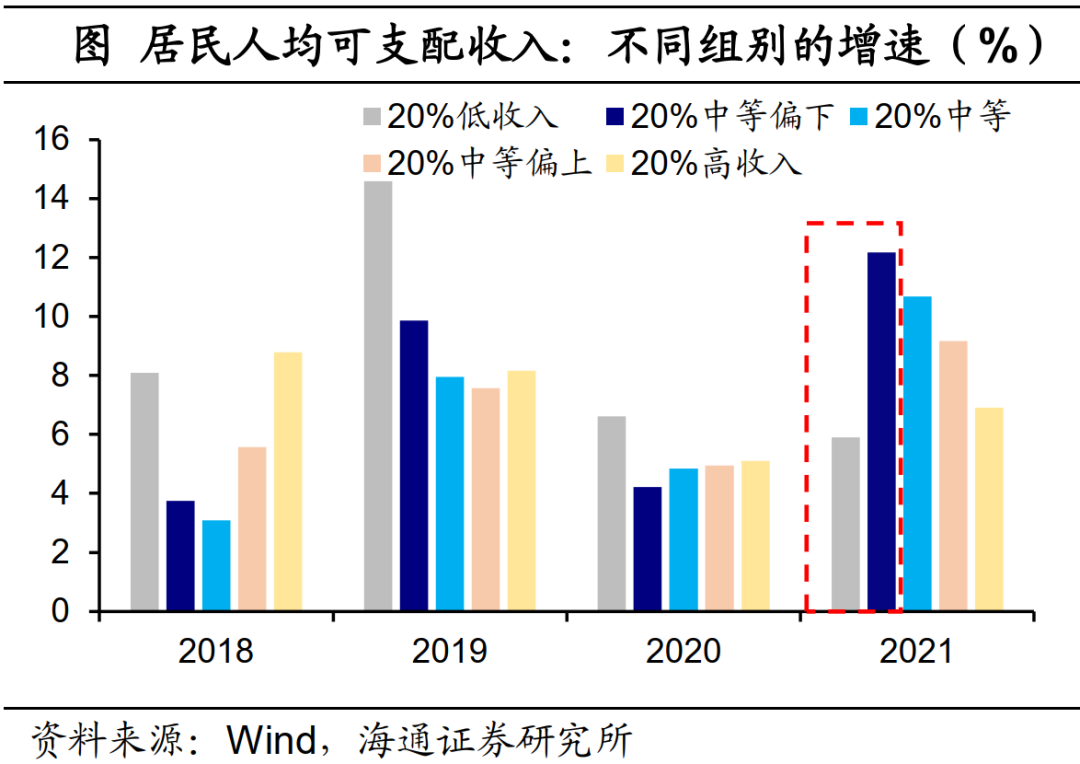 图 居民人均可支配收入：不同组别的增速（%）

20%低收入
20%中等偏下
20%中等
20%中等偏上
20%高收入

16
14
12
10
8
6
4
2
0

2018
2019
2020
2021

资料来源：Wind，海通证券研究所